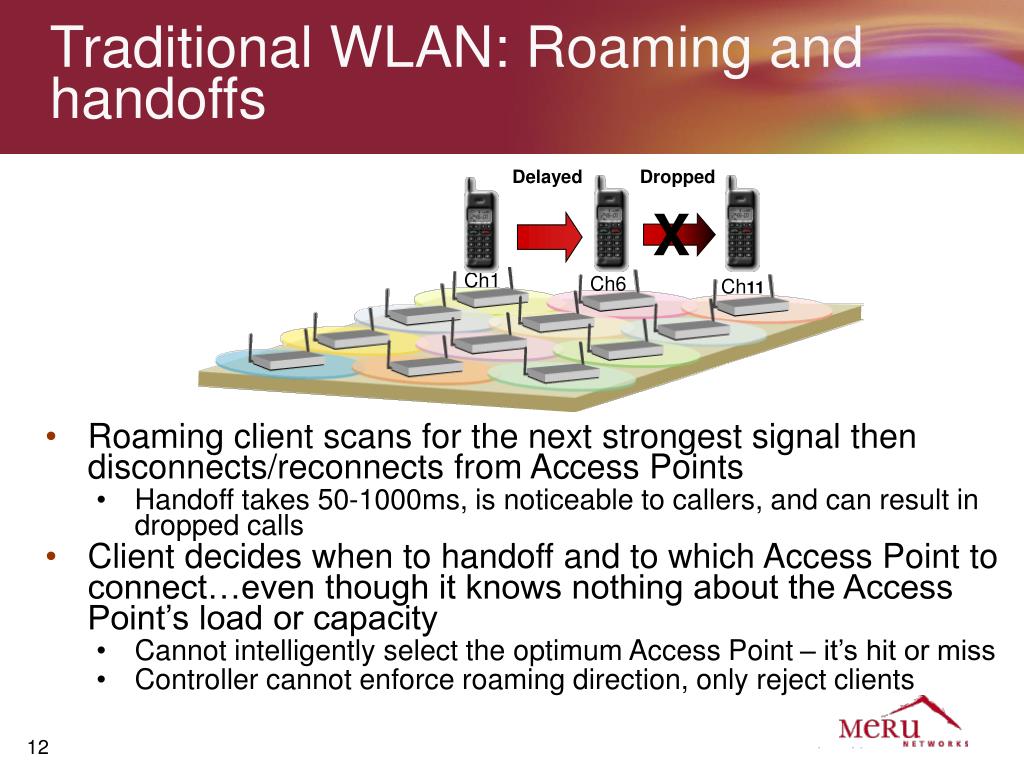 Traditional WLAN: Roaming and handoffs

Delayed

Dropped

X

Ch1

Ch6

Ch11

• Roaming client scans for the next strongest signal then disconnects/reconnects from Access Points
  • Handoff takes 50-1000ms, is noticeable to callers, and can result in dropped calls
• Client decides when to handoff and to which Access Point to connect…even though it knows nothing about the Access Point's load or capacity
  • Cannot intelligently select the optimum Access Point – it's hit or miss
  • Controller cannot enforce roaming direction, only reject clients

12

MERU NETWORKS